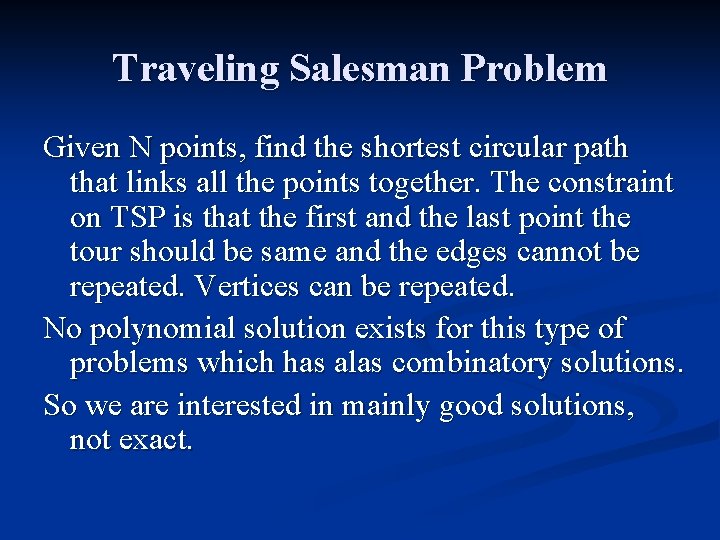 Traveling Salesman Problem

Given N points, find the shortest circular path that links all the points together. The constraint on TSP is that the first and the last point the tour should be same and the edges cannot be repeated. Vertices can be repeated.

No polynomial solution exists for this type of problems which has alas combinatory solutions.

So we are interested in mainly good solutions, not exact.